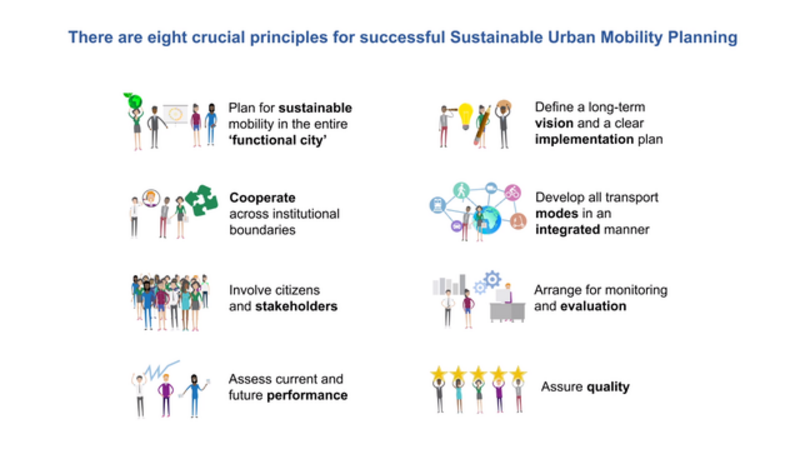 There are eight crucial principles for successful Sustainable Urban Mobility Planning

Plan for sustainable mobility in the entire 'functional city'

Cooperate across institutional boundaries

Involve citizens and stakeholders

Assess current and future performance

Define a long-term vision and a clear implementation plan

Develop all transport modes in an integrated manner

Arrange for monitoring and evaluation

Assure quality